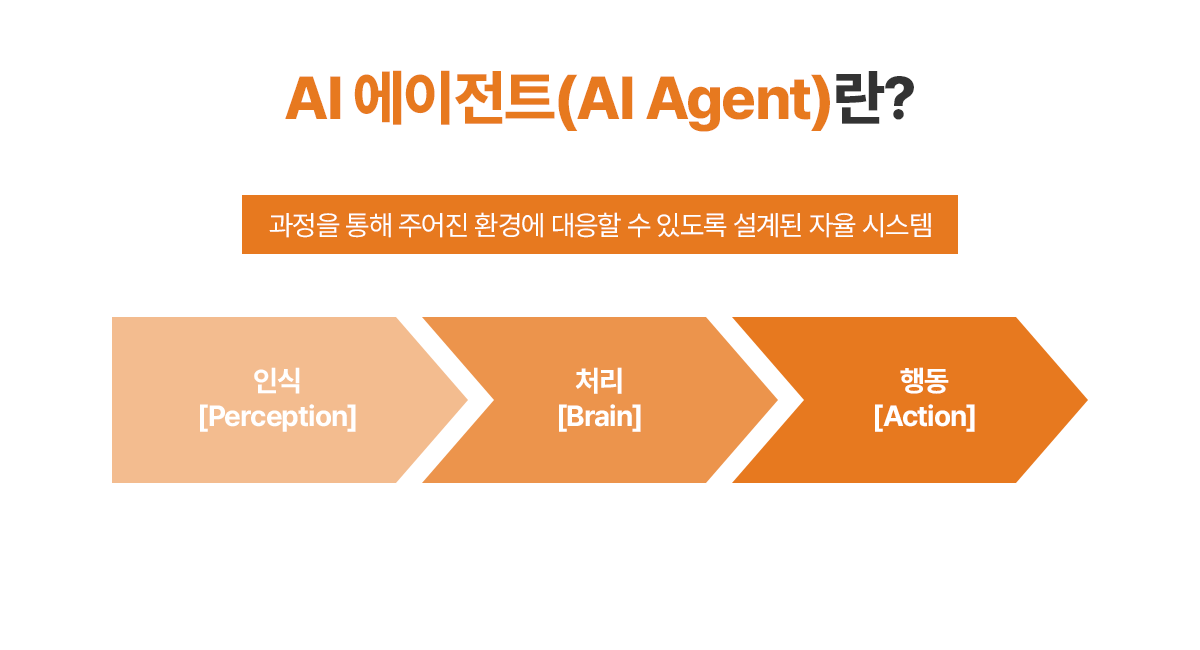 AI 에이전트(AI Agent)란?

과정을 통해 주어진 환경에 대응할 수 있도록 설계된 자율 시스템

인식
[Perception]

처리
[Brain]

행동
[Action]